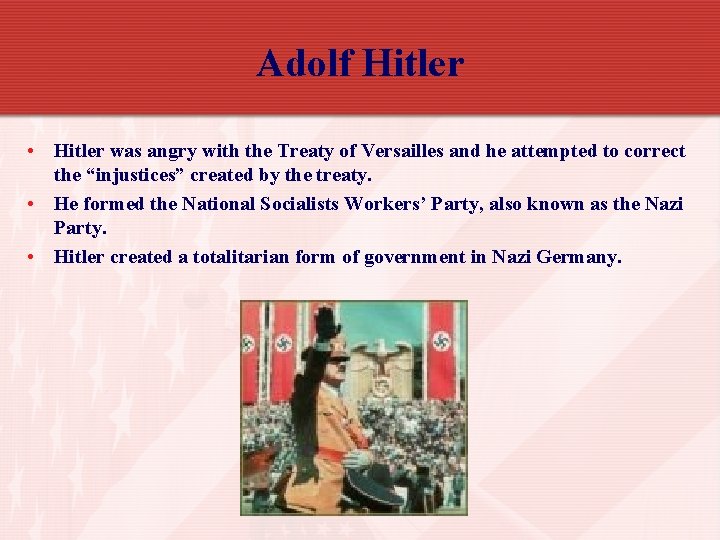 Adolf Hitler

• Hitler was angry with the Treaty of Versailles and he attempted to correct the “injustices” created by the treaty.
• He formed the National Socialists Workers’ Party, also known as the Nazi Party.
• Hitler created a totalitarian form of government in Nazi Germany.